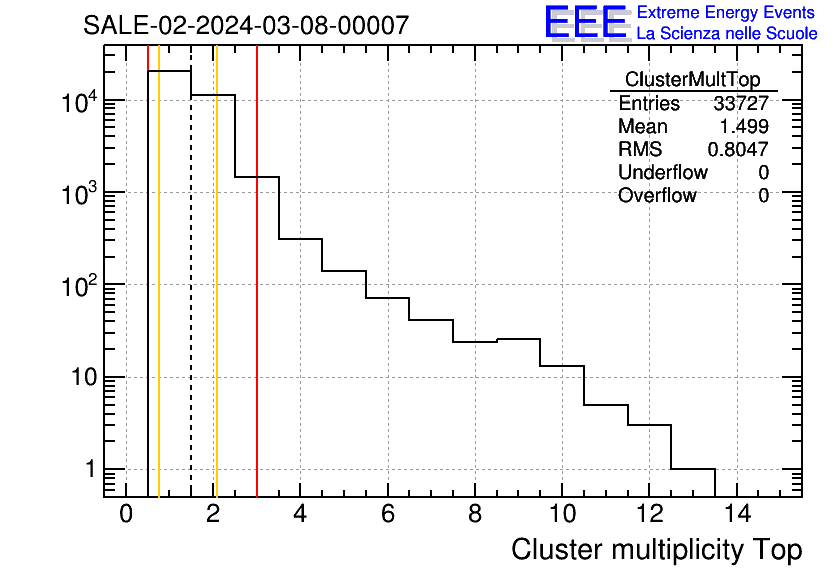 SALE-02-2024-03-08-00007

EEE Extreme Energy Events
La Scienza nelle Scuole

| ClusterMultTop | |
|---|---|
| Entries | 33727 |
| Mean | 1.499 |
| RMS | 0.8047 |
| Underflow | 0 |
| Overflow | 0 |

$10^4$
$10^3$
$10^2$
10
1

0 2 4 6 8 10 12 14

Cluster multiplicity Top